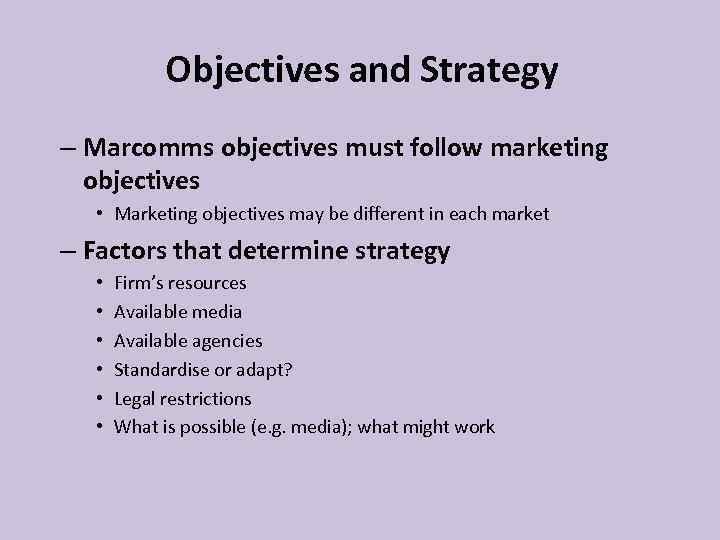 Objectives and Strategy

– Marcomms objectives must follow marketing objectives
  • Marketing objectives may be different in each market

– Factors that determine strategy
  • Firm's resources
  • Available media
  • Available agencies
  • Standardise or adapt?
  • Legal restrictions
  • What is possible (e.g. media); what might work